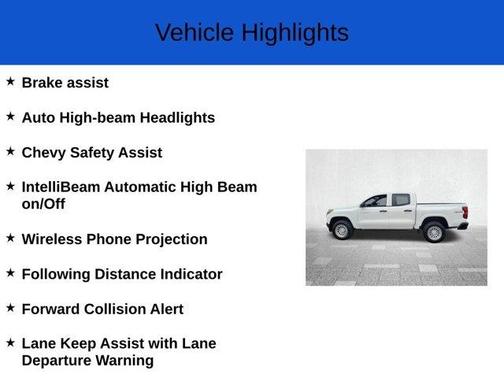 Vehicle Highlights

★ Brake assist

★ Auto High-beam Headlights

★ Chevy Safety Assist

★ IntelliBeam Automatic High Beam on/Off

★ Wireless Phone Projection

★ Following Distance Indicator

★ Forward Collision Alert

★ Lane Keep Assist with Lane Departure Warning